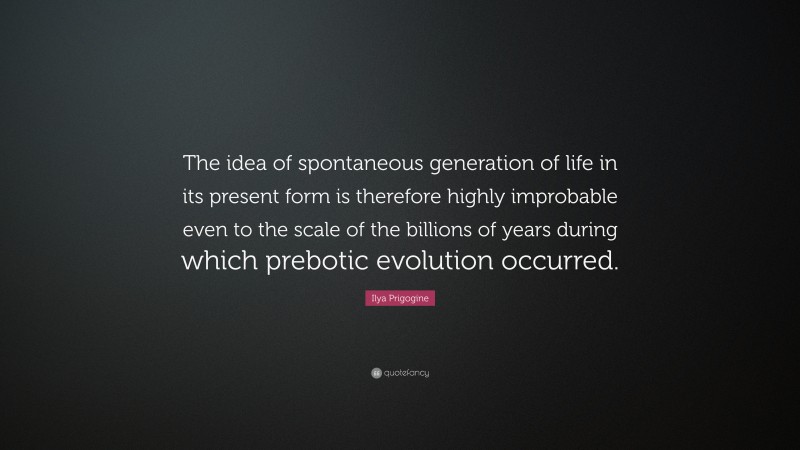 The idea of spontaneous generation of life in its present form is therefore highly improbable even to the scale of the billions of years during which prebotic evolution occurred.

Ilya Prigogine

quotefancy